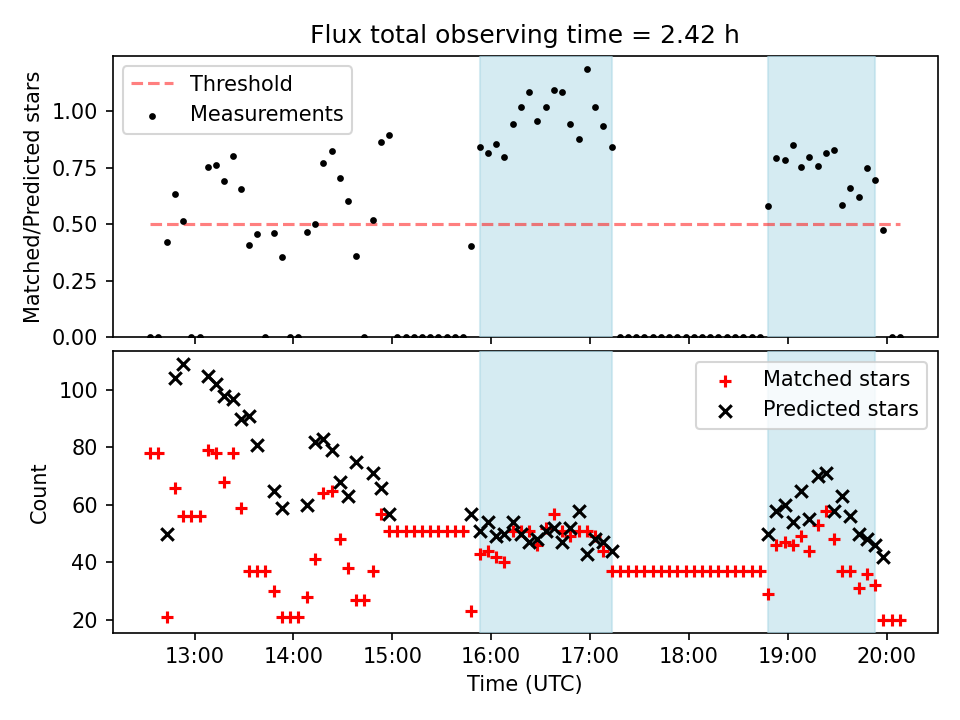 Flux total observing time = 2.42 h

Threshold
Measurements

Matched/Predicted stars

1.00
0.75
0.50
0.25
0.00

Matched stars
Predicted stars

Count

100
80
60
40
20

13:00
14:00
15:00
16:00
17:00
18:00
19:00
20:00

Time (UTC)